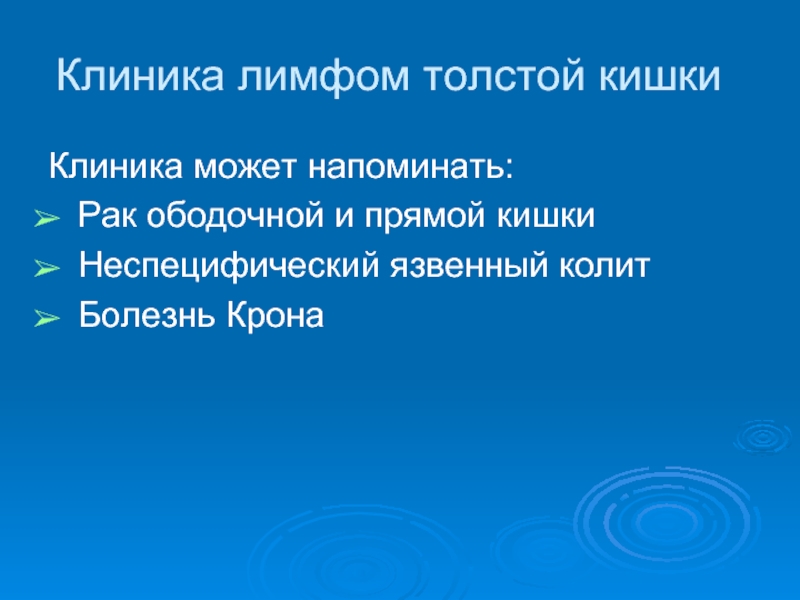 Клиника лимфом толстой кишки

Клиника может напоминать:

➢ Рак ободочной и прямой кишки
➢ Неспецифический язвенный колит
➢ Болезнь Крона